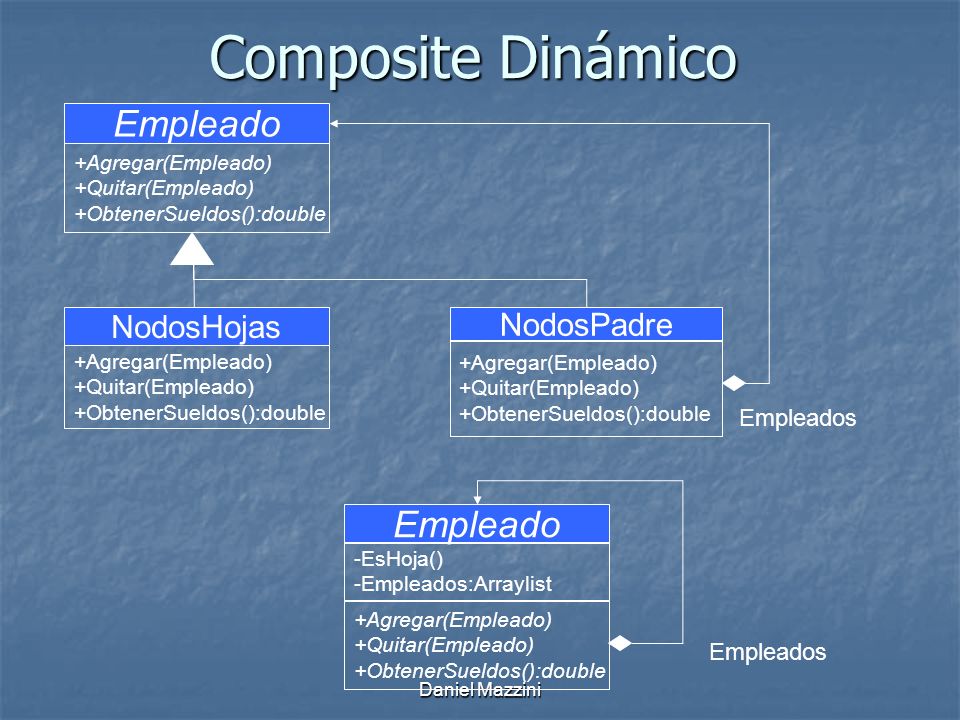 Composite Dinámico

Empleado

+Agregar(Empleado)
+Quitar(Empleado)
+ObtenerSueldos():double

NodosHojas

+Agregar(Empleado)
+Quitar(Empleado)
+ObtenerSueldos():double

NodosPadre

+Agregar(Empleado)
+Quitar(Empleado)
+ObtenerSueldos():double

Empleados

Empleado

-EsHoja()
-Empleados:Arraylist

+Agregar(Empleado)
+Quitar(Empleado)
+ObtenerSueldos():double

Empleados

Daniel Mazzini